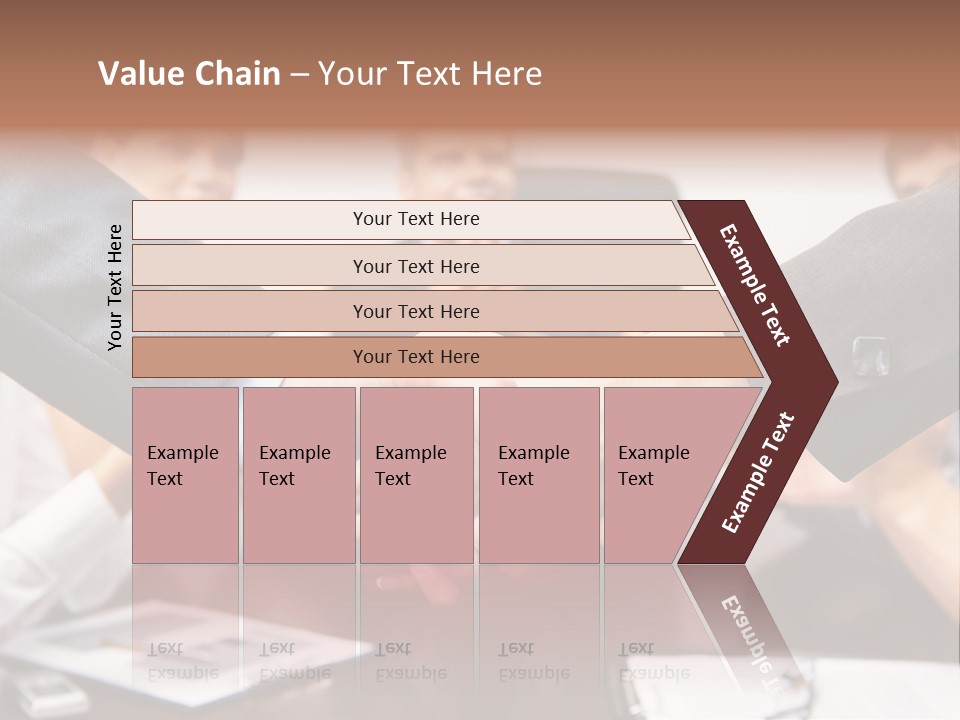 Value Chain – Your Text Here

Your Text Here

Your Text Here

Your Text Here

Your Text Here

Your Text Here

Example Text

Example Text

Example Text

Example Text

Example Text

Example Text

Example Text